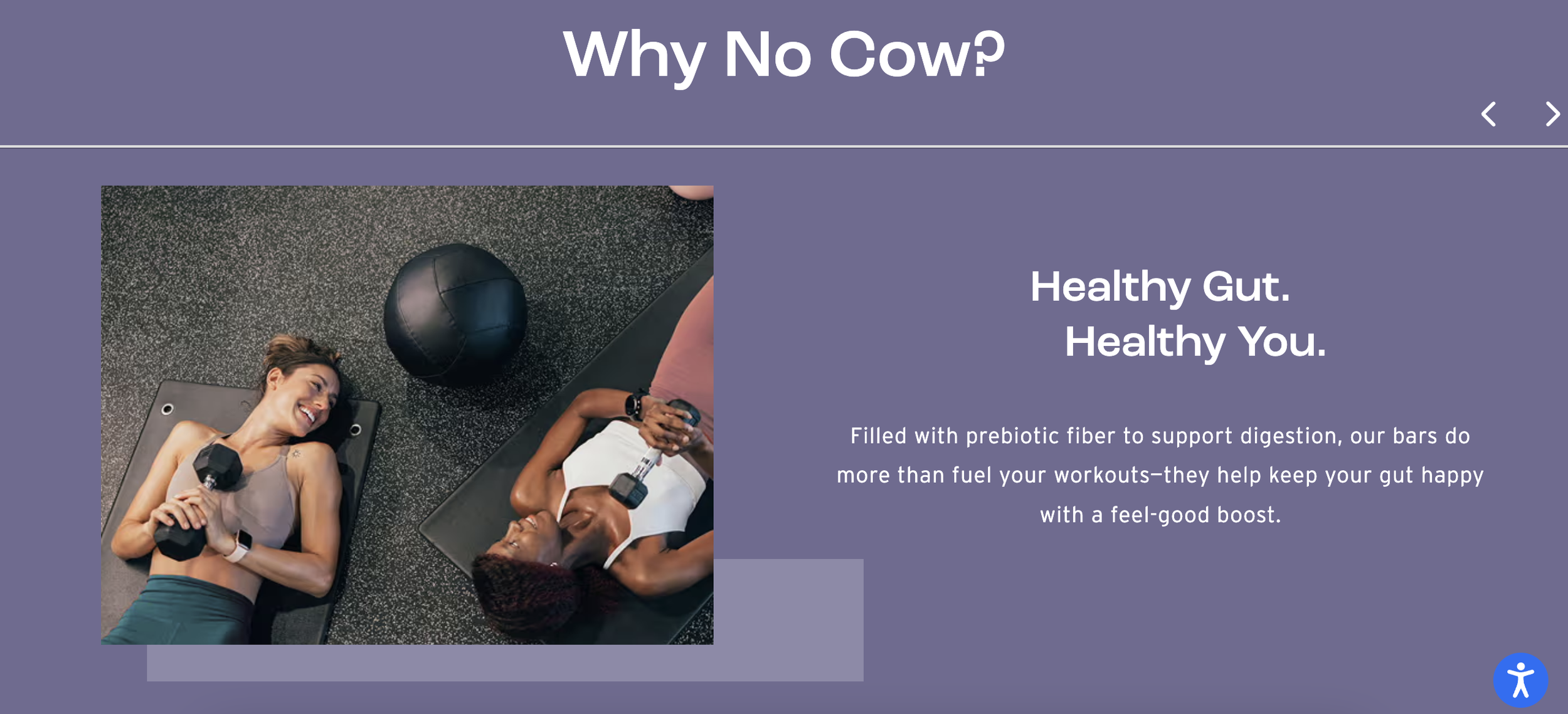 Why No Cow?

Healthy Gut.
Healthy You.

Filled with prebiotic fiber to support digestion, our bars do more than fuel your workouts—they help keep your gut happy with a feel-good boost.